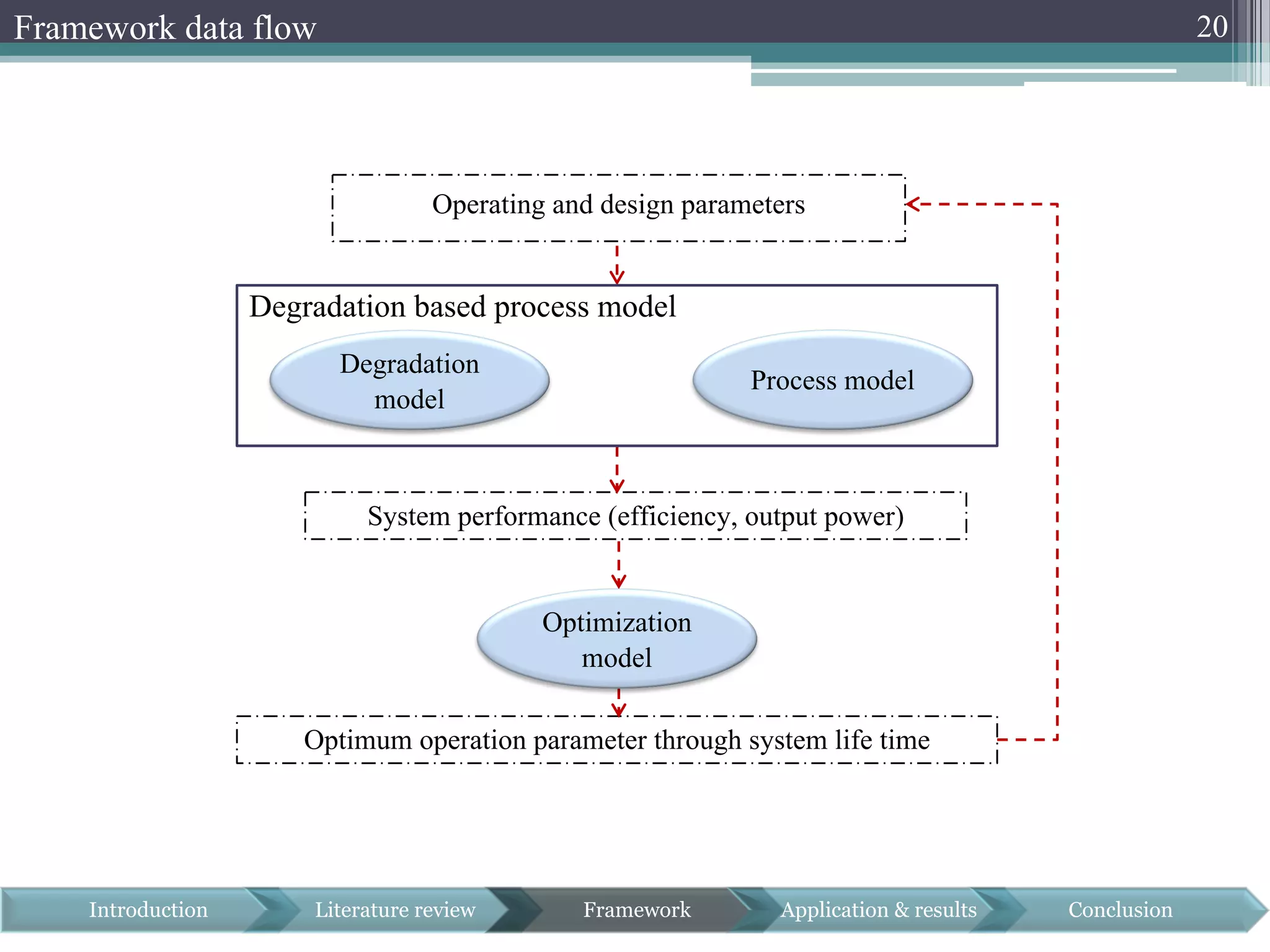 Framework data flow

20

Operating and design parameters

Degradation based process model

Degradation model

Process model

System performance (efficiency, output power)

Optimization model

Optimum operation parameter through system life time

Introduction

Literature review

Framework

Application & results

Conclusion